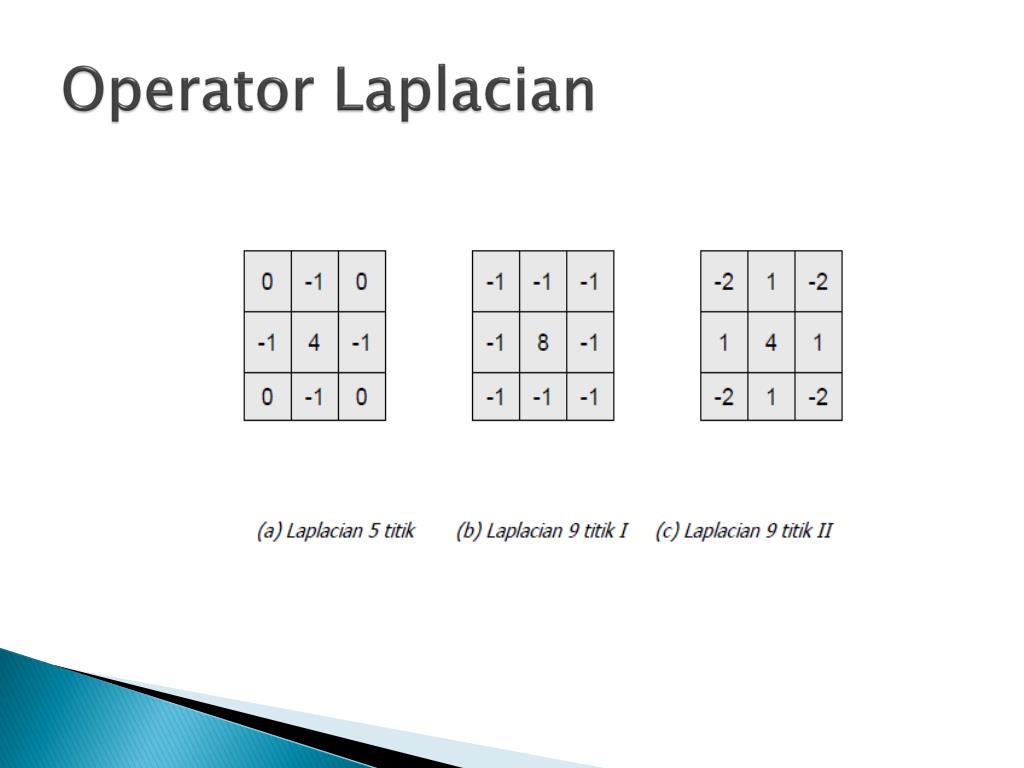 Operator Laplacian

| 0 | -1 | 0 |
|---|---|---|
| -1 | 4 | -1 |
| 0 | -1 | 0 |

| -1 | -1 | -1 |
|---|---|---|
| -1 | 8 | -1 |
| -1 | -1 | -1 |

| -2 | 1 | -2 |
|---|---|---|
| 1 | 4 | 1 |
| -2 | 1 | -2 |

(a) Laplacian 5 titik (b) Laplacian 9 titik I (c) Laplacian 9 titik II